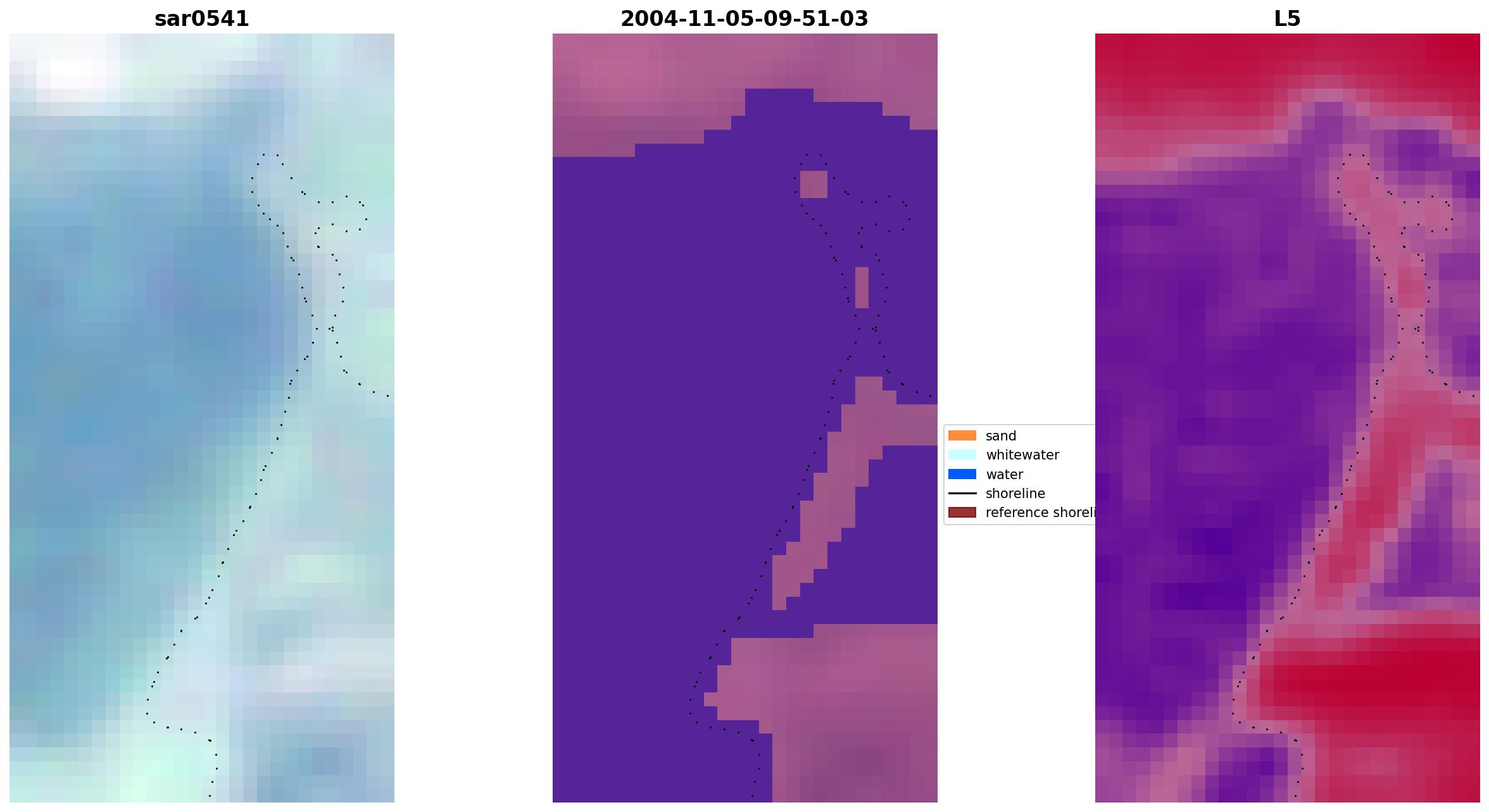 sar0541

2004-11-05-09-51-03

L5

sand
whitewater
water
shoreline
reference shoreli